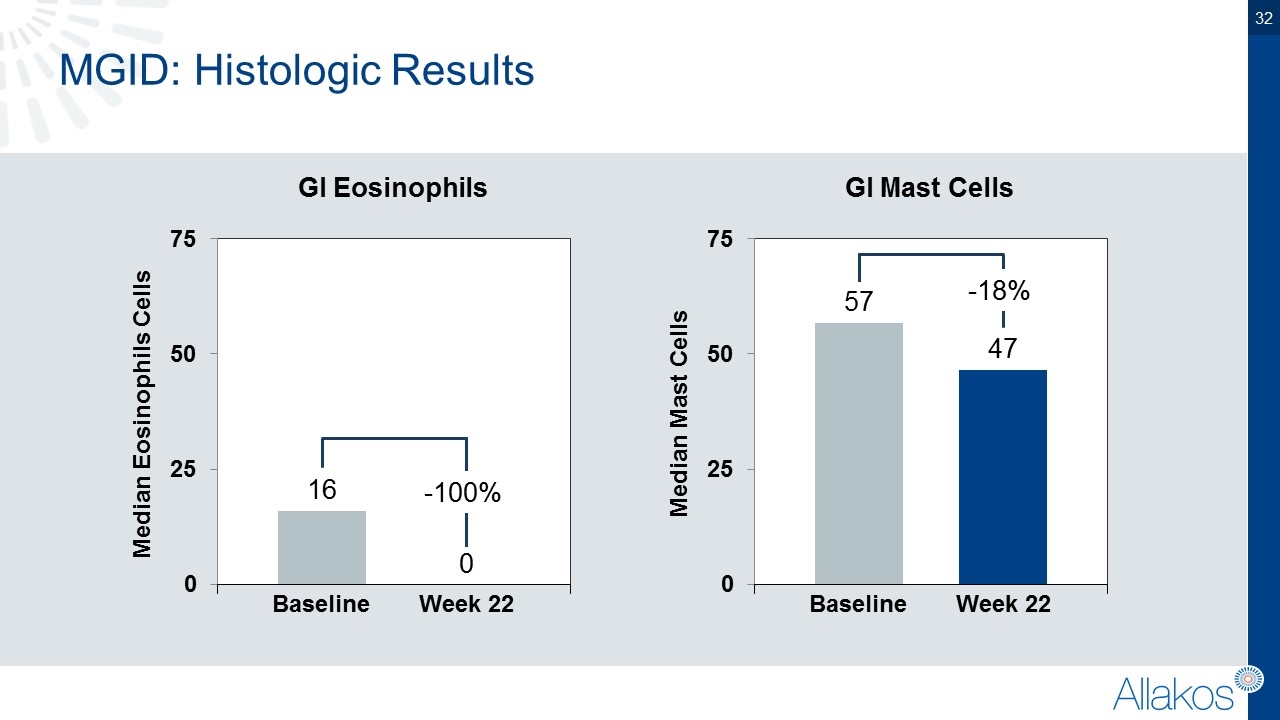 32

MGID: Histologic Results

GI Eosinophils

Median Eosinophils Cells

75
50
25
0

16
-100%
0

Baseline Week 22

GI Mast Cells

Median Mast Cells

75
50
25
0

57
-18%
47

Baseline Week 22

Allakos